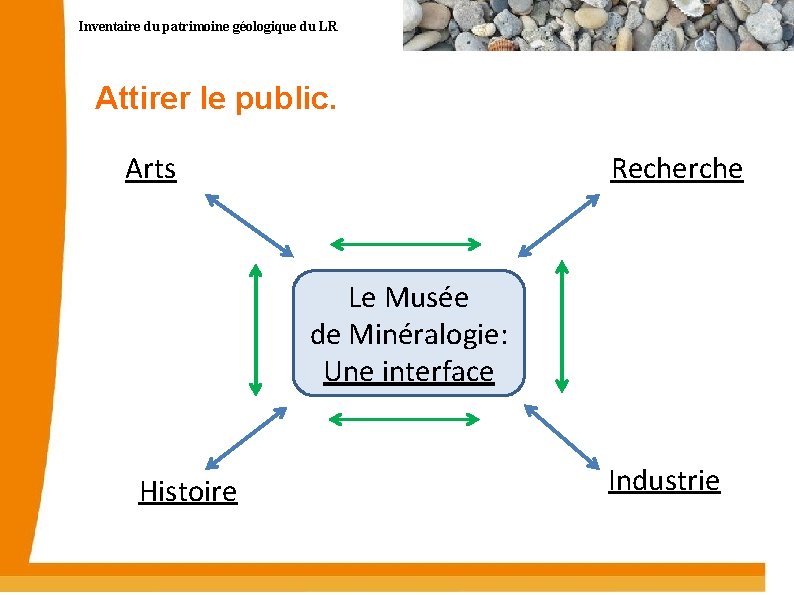 Inventaire du patrimoine géologique du LR

Attirer le public.

Arts

Recherche

Le Musée de Minéralogie: Une interface

Histoire

Industrie